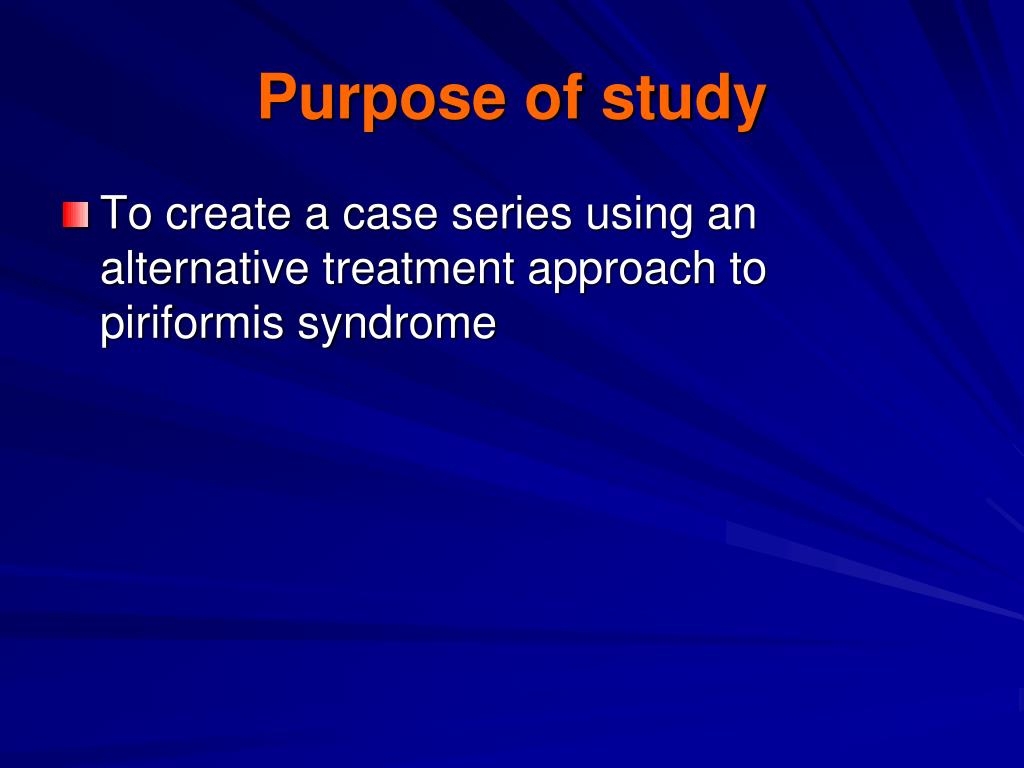 Purpose of study

To create a case series using an alternative treatment approach to piriformis syndrome